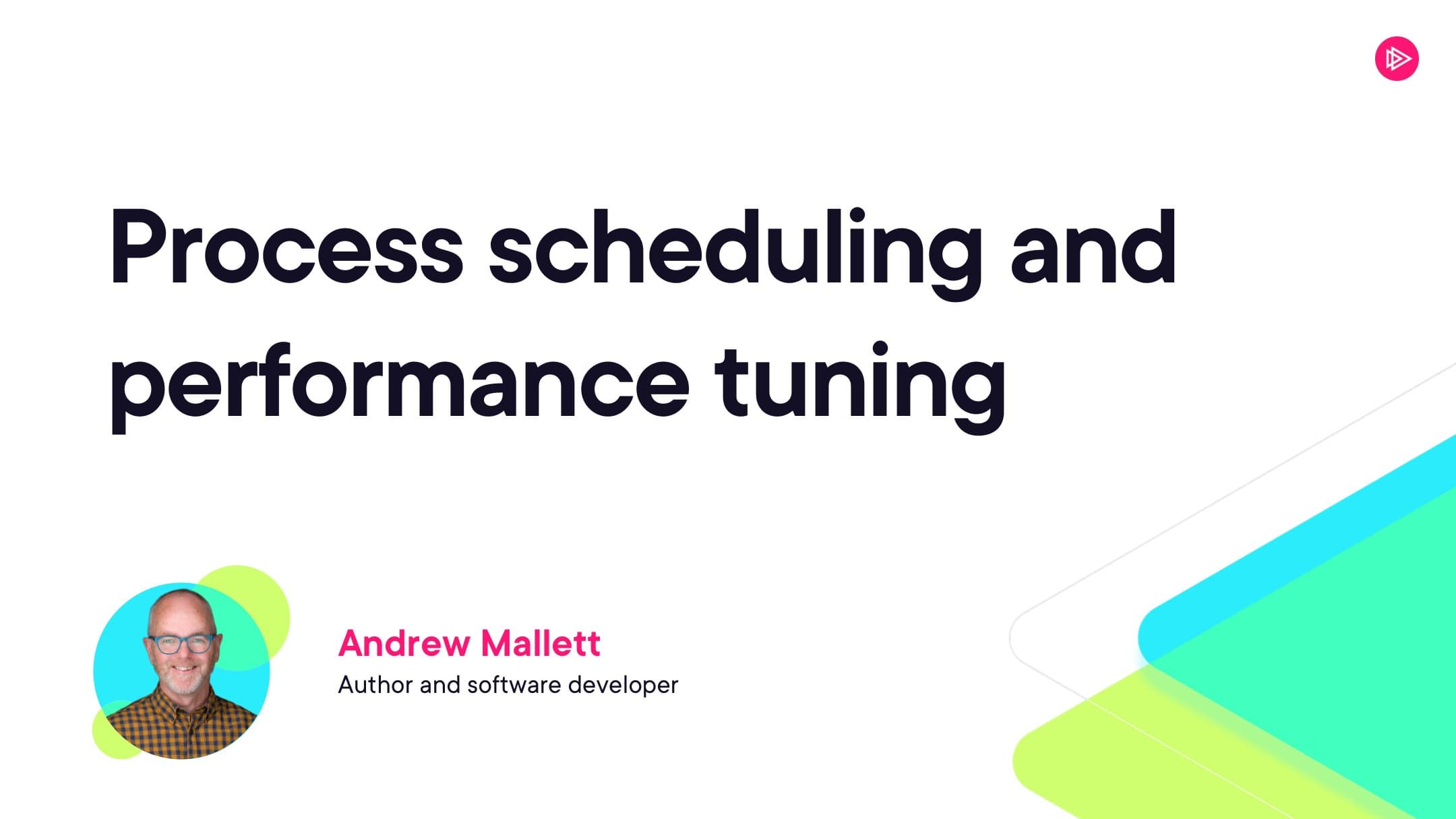 Process scheduling and performance tuning

Andrew Mallett
Author and software developer